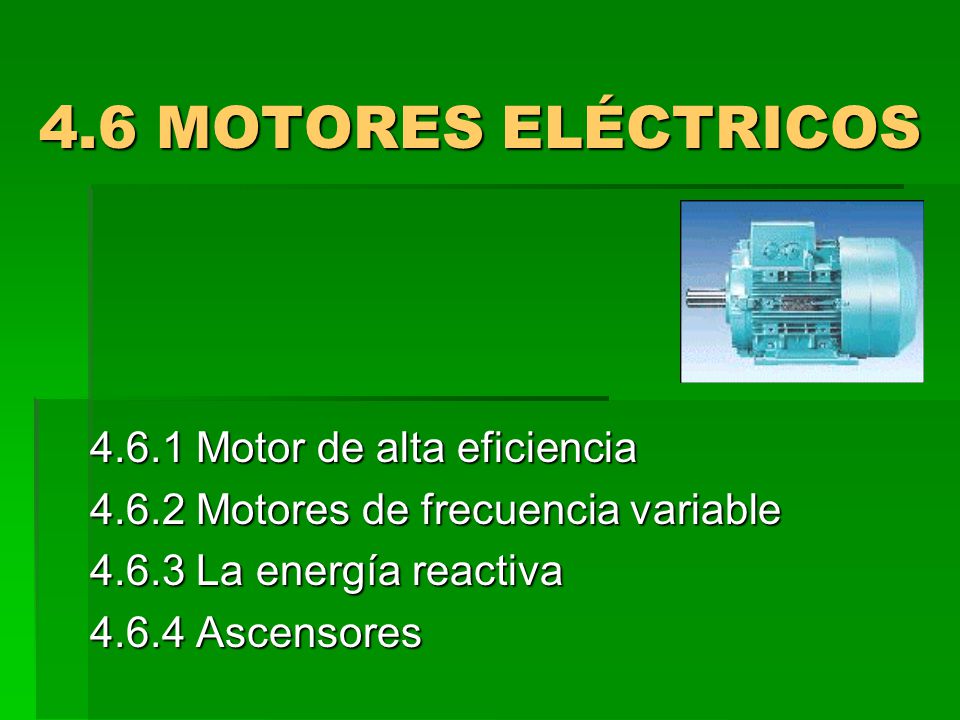 4.6 MOTORES ELÉCTRICOS

4.6.1 Motor de alta eficiencia
4.6.2 Motores de frecuencia variable
4.6.3 La energía reactiva
4.6.4 Ascensores